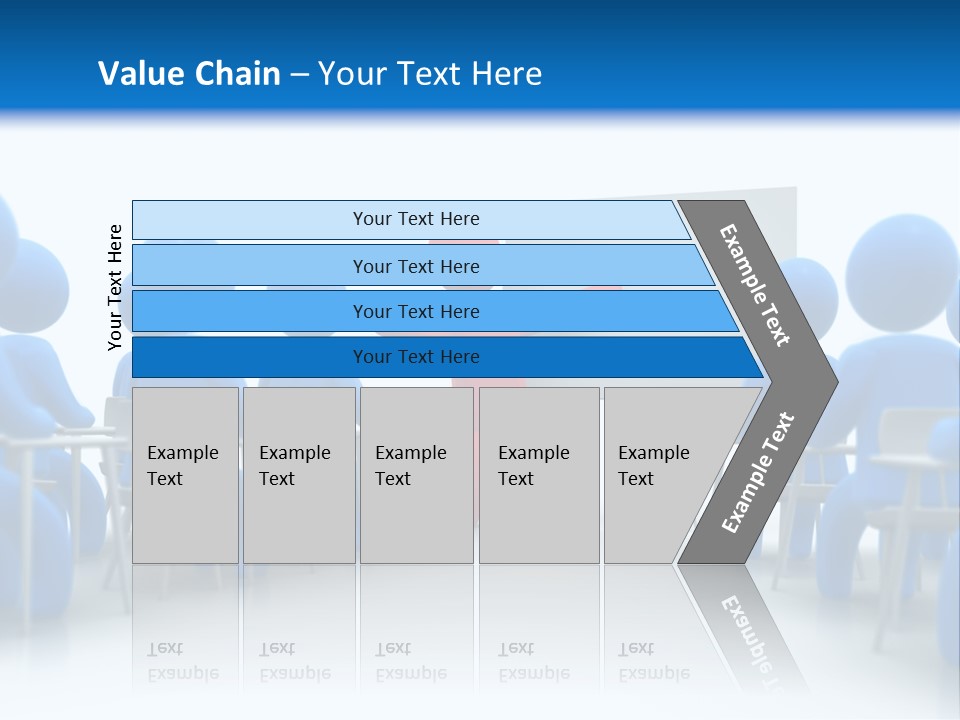 Value Chain – Your Text Here

Your Text Here

Your Text Here

Your Text Here

Your Text Here

Your Text Here

Example Text

Example Text

Example Text

Example Text

Example Text

Example Text

Example Text